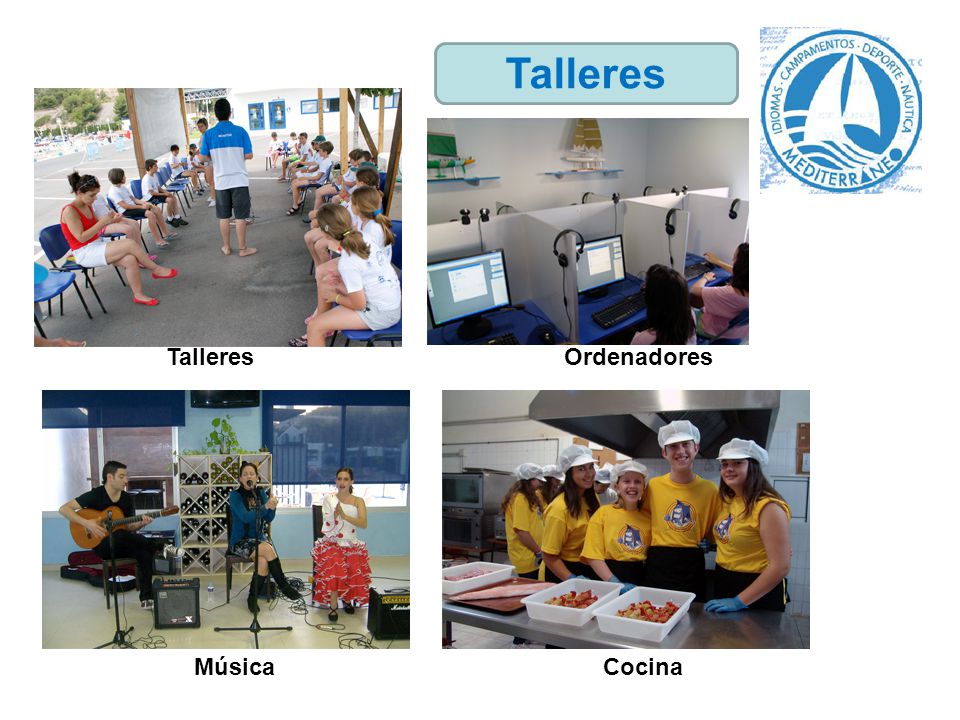 Talleres

IDIOMAS · CAMPAMENTOS · DEPORTE · NÁUTICA
MEDITERRÁNEO

Talleres

Ordenadores

Música

Cocina